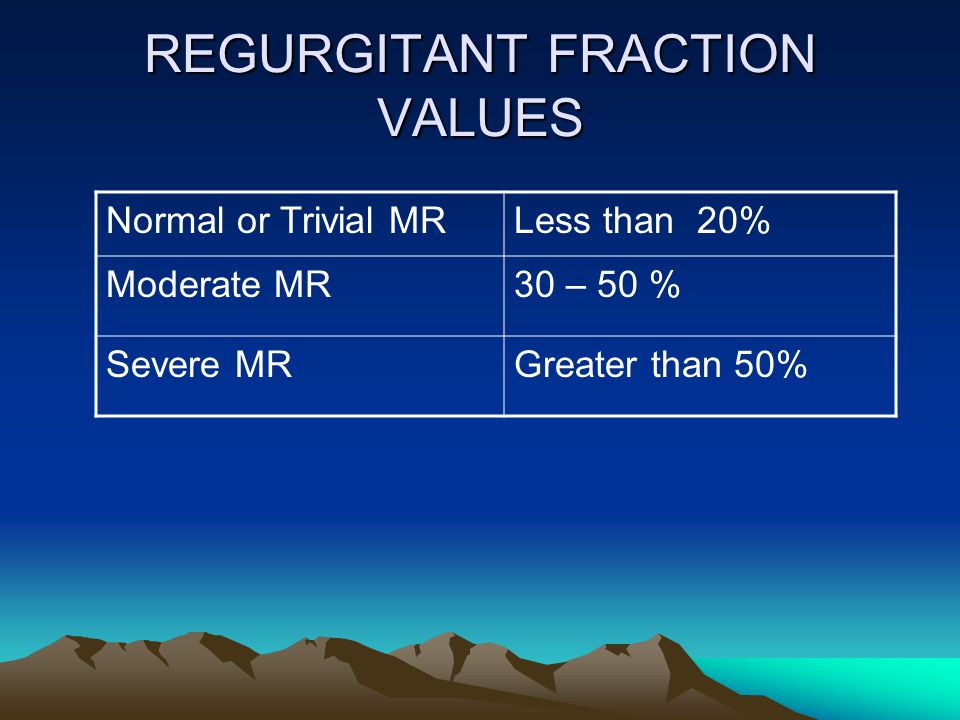 REGURGITANT FRACTION VALUES

| Normal or Trivial MR | Less than 20% |
|---|---|
| Moderate MR | 30 – 50 % |
| Severe MR | Greater than 50% |